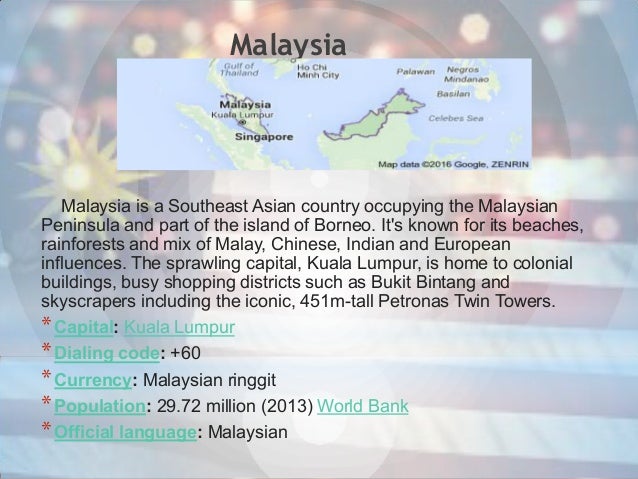 Malaysia

Gulf of Thailand
Ho Chi Minh City
Palawan
Negros
Mindanao
Basilan
Malaysia
Kuala Lumpur
Singapore
Celebes Sea
Map data ©2016 Google, ZENRIN

Malaysia is a Southeast Asian country occupying the Malaysian Peninsula and part of the island of Borneo. It's known for its beaches, rainforests and mix of Malay, Chinese, Indian and European influences. The sprawling capital, Kuala Lumpur, is home to colonial buildings, busy shopping districts such as Bukit Bintang and skyscrapers including the iconic, 451m-tall Petronas Twin Towers.

* Capital: Kuala Lumpur
* Dialing code: +60
* Currency: Malaysian ringgit
* Population: 29.72 million (2013) World Bank
* Official language: Malaysian